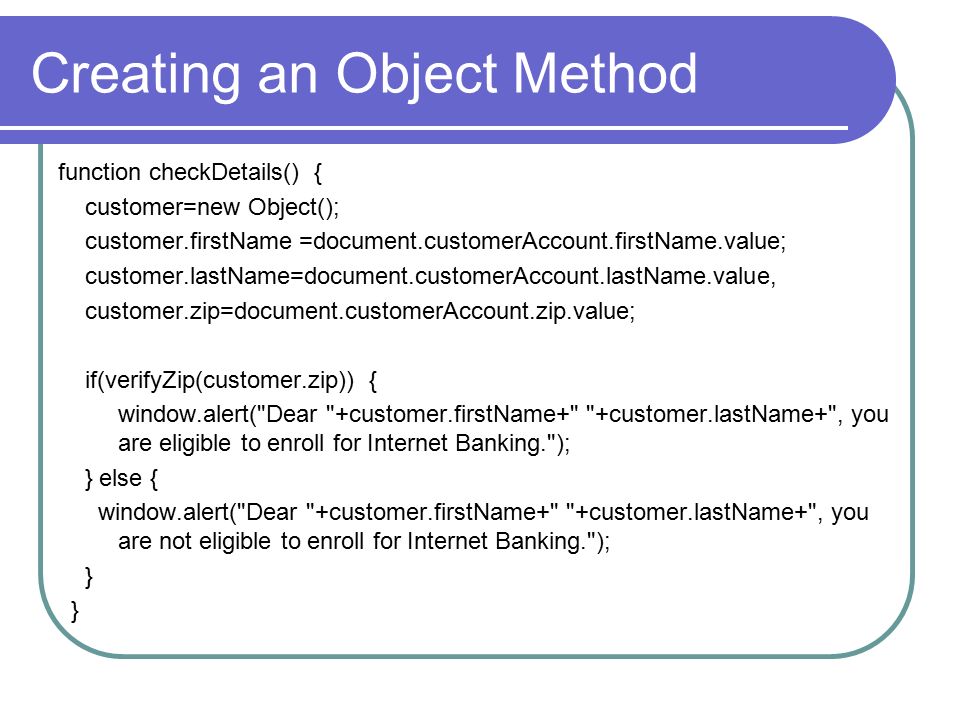 Creating an Object Method

function checkDetails() {
customer=new Object();
customer.firstName =document.customerAccount.firstName.value;
customer.lastName=document.customerAccount.lastName.value,
customer.zip=document.customerAccount.zip.value;

if(verifyZip(customer.zip)) {
window.alert("Dear "+customer.firstName+" "+customer.lastName+", you are eligible to enroll for Internet Banking.");
} else {
window.alert("Dear "+customer.firstName+" "+customer.lastName+", you are not eligible to enroll for Internet Banking.");
}
}